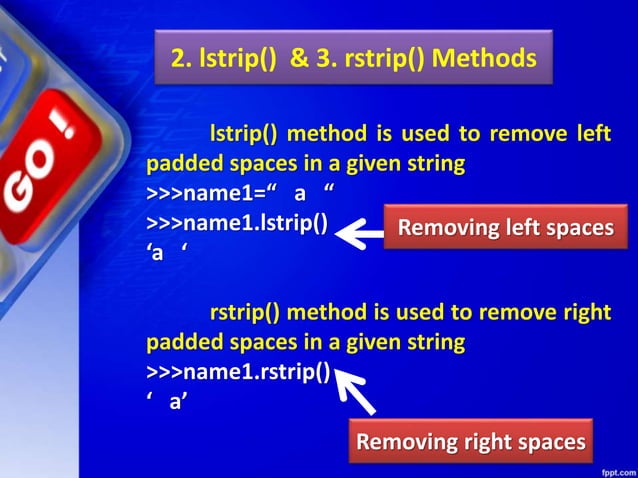 GO !

2. lstrip() & 3. rstrip() Methods

lstrip() method is used to remove left padded spaces in a given string
>>>name1=“ a “
>>>name1.lstrip()
‘a ‘

Removing left spaces

rstrip() method is used to remove right padded spaces in a given string
>>>name1.rstrip()
‘ a’

Removing right spaces

fppt.com